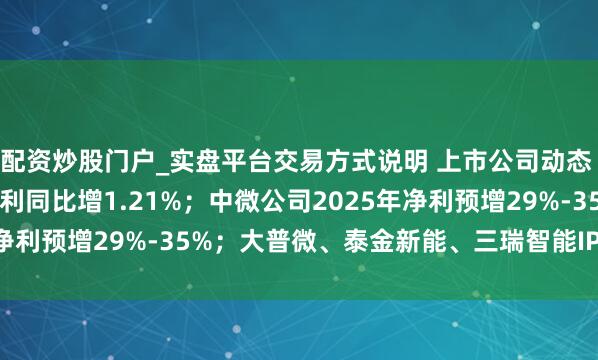 配资炒股门户_实盘平台交易方式说明 上市公司动态
利同比增1.21%；中微公司2025年净利预增29%-35
净利预增29%-35%；大普微、泰金新能、三瑞智能IP